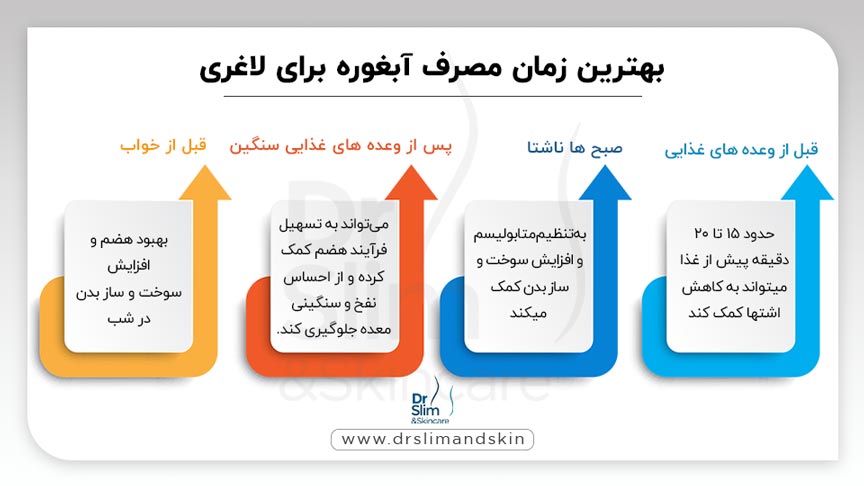 بهترین زمان مصرف آبغوره برای لاغری

قبل از وعده های غذایی

حدود ۱۵ تا ۲۰ دقیقه پیش از غذا میتواند به کاهش اشتها کمک کند

صبح ها ناشتا

به‌تنظیم‌متابولیسم و افزایش سوخت و ساز بدن کمک میکند

پس از وعده های غذایی سنگین

می‌تواند به تسهیل فرآیند هضم کمک کرده و از احساس نفخ و سنگینی معده جلوگیری کند.

قبل از خواب

بهبود هضم و افزایش سوخت و ساز بدن در شب

Dr Slim &Skincare

www.drslimandskin